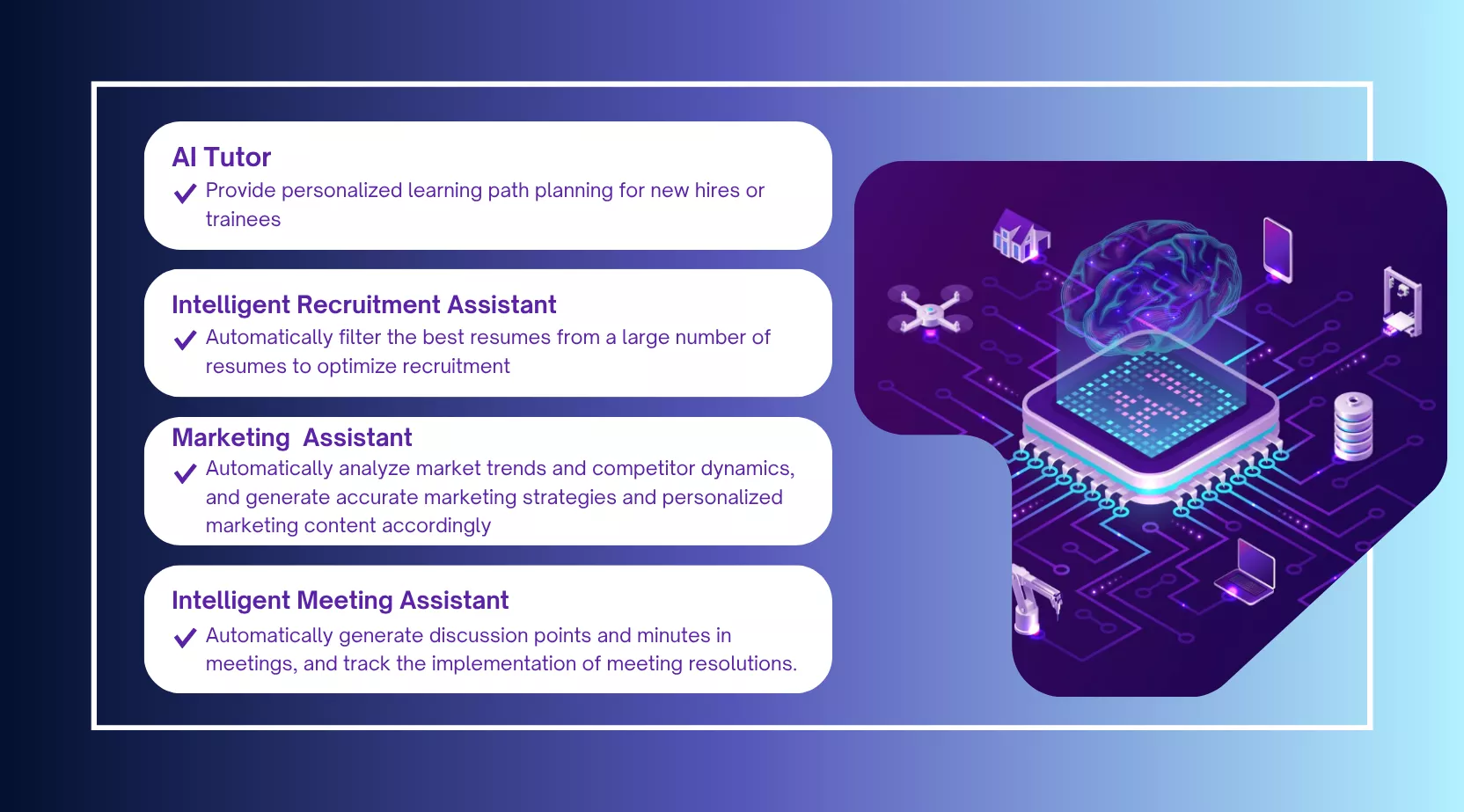 AI Tutor

Provide personalized learning path planning for new hires or trainees

Intelligent Recruitment Assistant

Automatically filter the best resumes from a large number of resumes to optimize recruitment

Marketing Assistant

Automatically analyze market trends and competitor dynamics, and generate accurate marketing strategies and personalized marketing content accordingly

Intelligent Meeting Assistant

Automatically generate discussion points and minutes in meetings, and track the implementation of meeting resolutions.